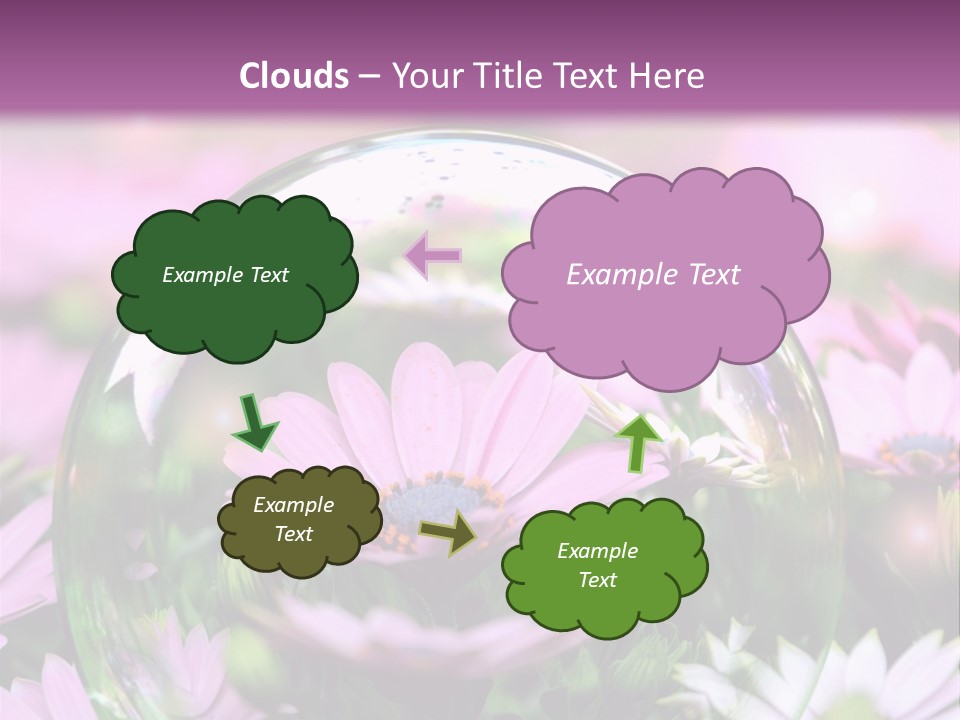 Clouds – Your Title Text Here

Example Text

Example Text

Example Text

Example Text